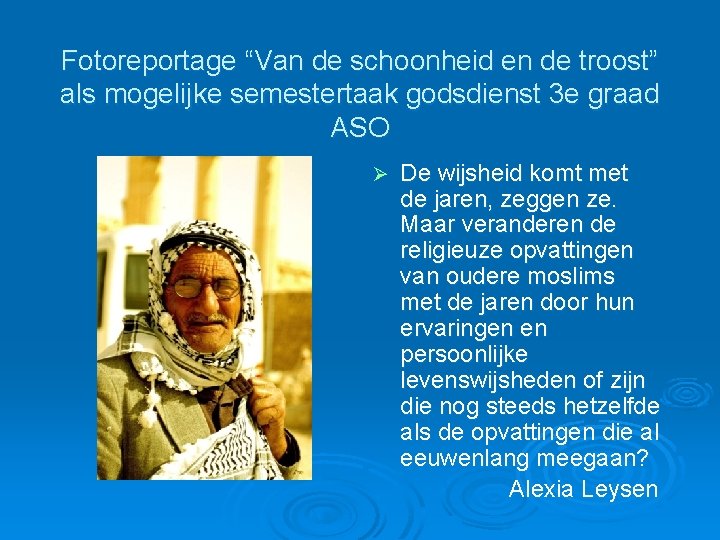 Fotoreportage “Van de schoonheid en de troost” als mogelijke semestertaak godsdienst 3e graad ASO

➢ De wijsheid komt met de jaren, zeggen ze. Maar veranderen de religieuze opvattingen van oudere moslims met de jaren door hun ervaringen en persoonlijke levenswijsheden of zijn die nog steeds hetzelfde als de opvattingen die al eeuwenlang meegaan?

Alexia Leysen